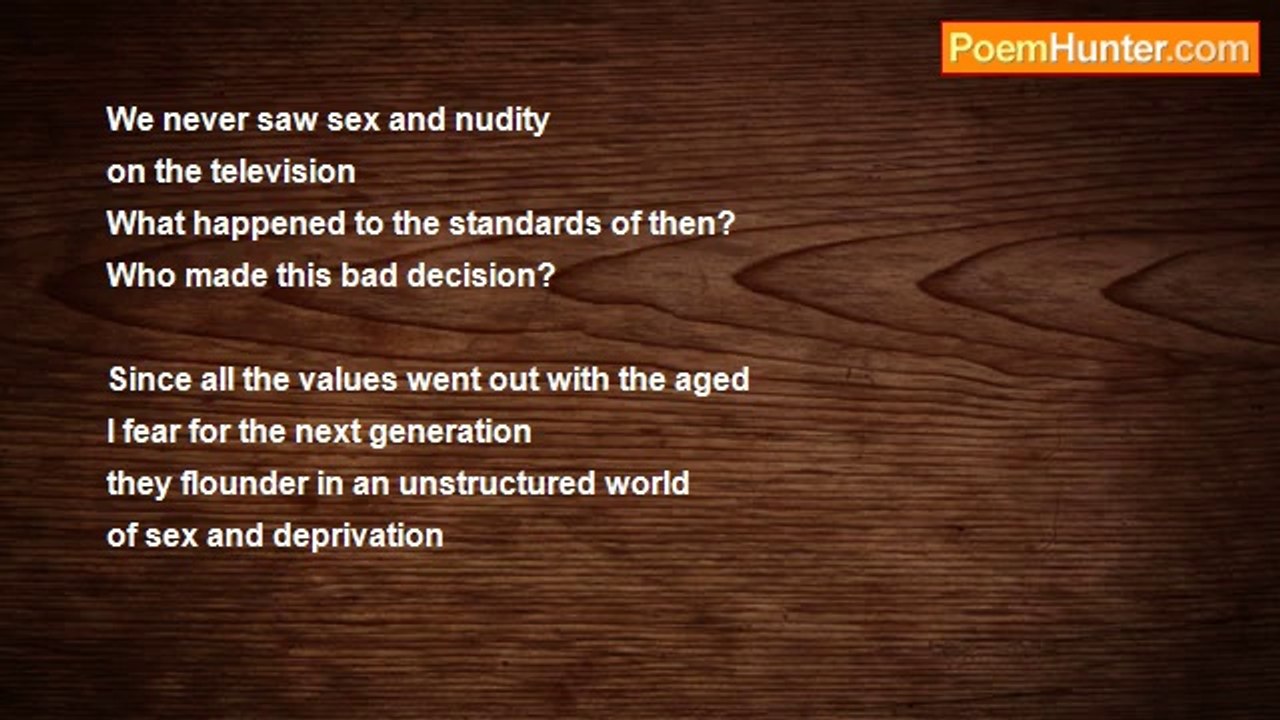 PoemHunter.com

We never saw sex and nudity
on the television
What happened to the standards of then?
Who made this bad decision?

Since all the values went out with the aged
I fear for the next generation
they flounder in an unstructured world
of sex and deprivation